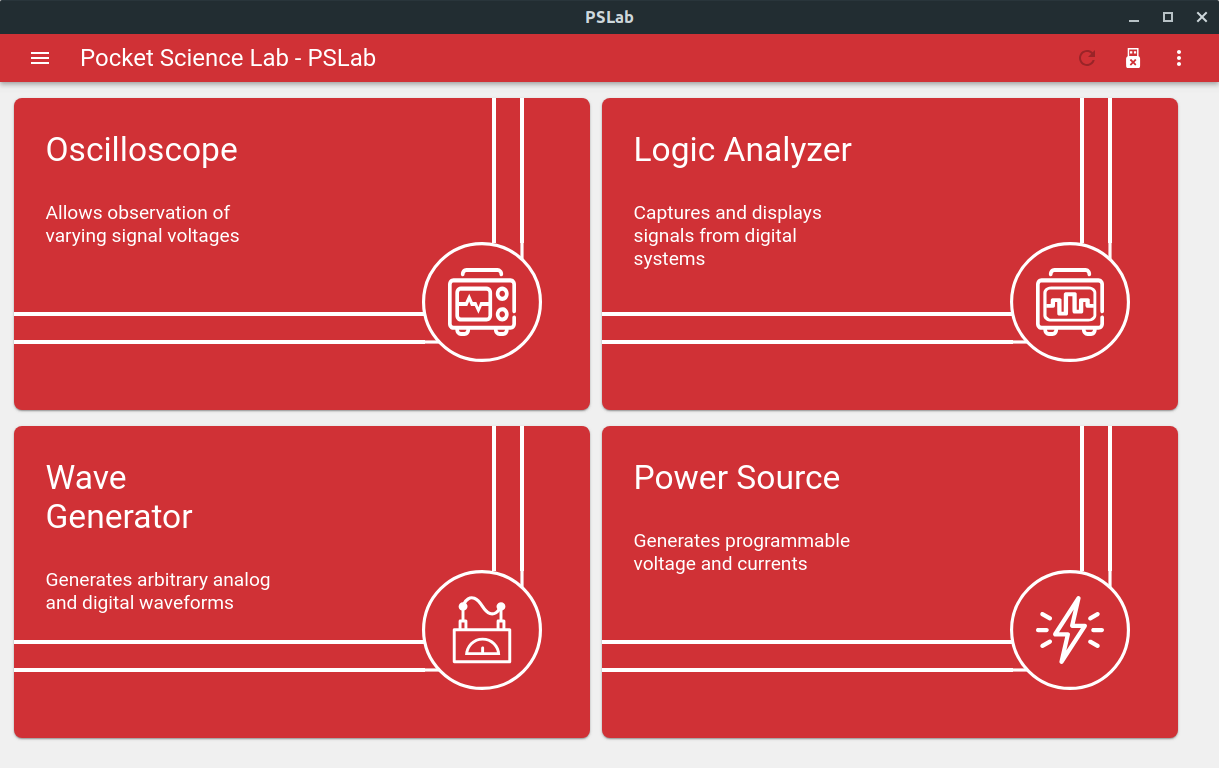 PSLab

Pocket Science Lab - PSLab

Oscilloscope

Allows observation of varying signal voltages

Logic Analyzer

Captures and displays signals from digital systems

Wave Generator

Generates arbitrary analog and digital waveforms

Power Source

Generates programmable voltage and currents